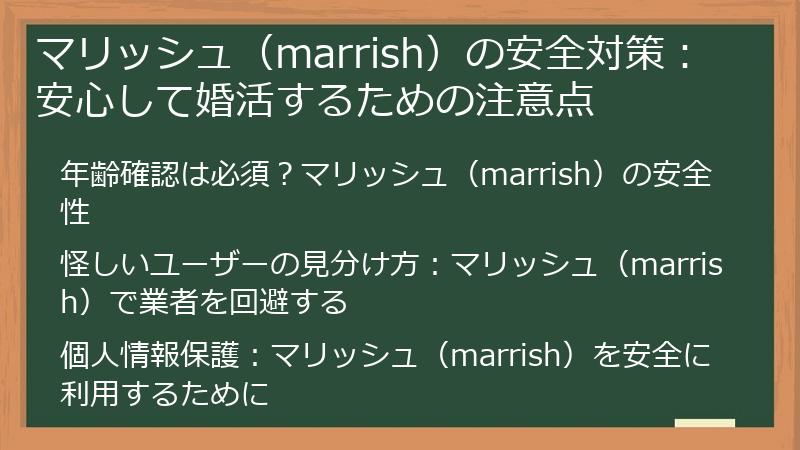 マリッシュ（marrish）の安全対策：安心して婚活するための注意点

年齢確認は必須？マリッシュ（marrish）の安全性

怪しいユーザーの見分け方：マリッシュ（marrish）で業者を回避する

個人情報保護：マリッシュ（marrish）を安全に利用するために